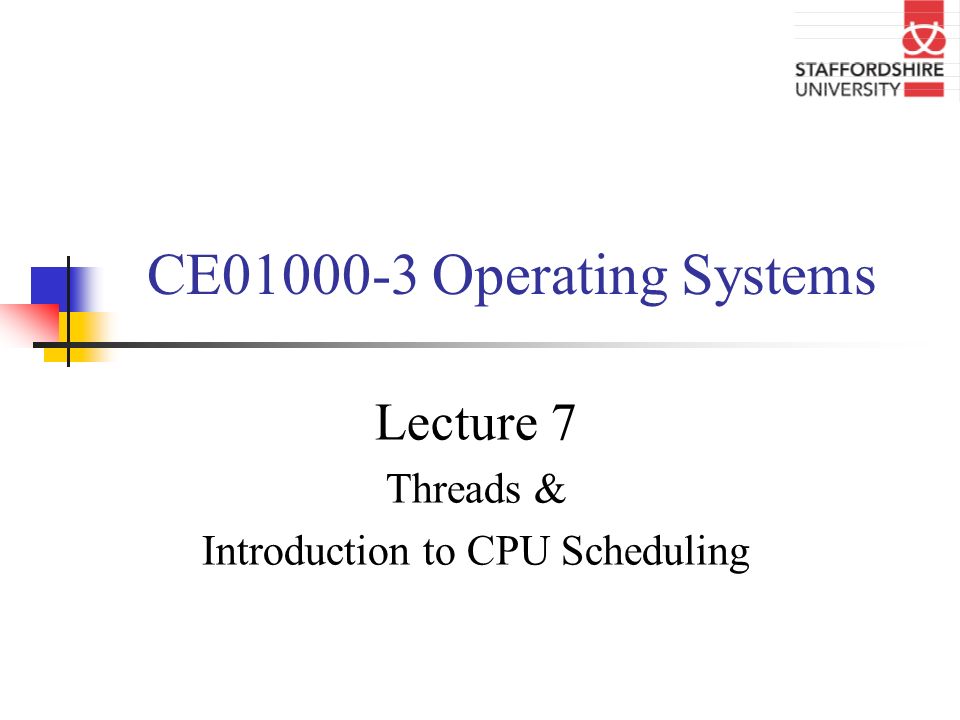 STAFFORDSHIRE UNIVERSITY

CE01000-3 Operating Systems

Lecture 7

Threads &

Introduction to CPU Scheduling